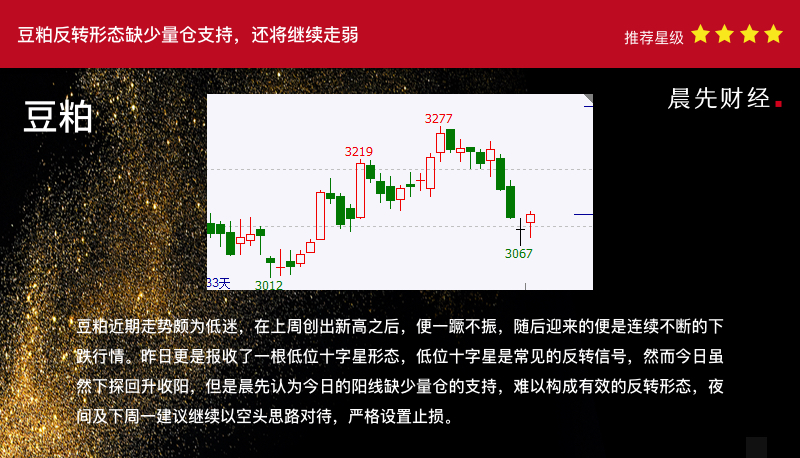 豆粕反转形态缺少量仓支持，还将继续走弱

推荐星级

豆粕

晨先财经.

3277

3219

3067

33天

3012

豆粕近期走势颇为低迷，在上周创出新高之后，便一蹶不振，随后迎来的便是连续不断的下跌行情。昨日更是报收了一根低位十字星形态，低位十字星是常见的反转信号，然而今日虽然下探回升收阳，但是晨先认为今日的阳线缺少量仓的支持，难以构成有效的反转形态，夜间及下周一建议继续以空头思路对待，严格设置止损。